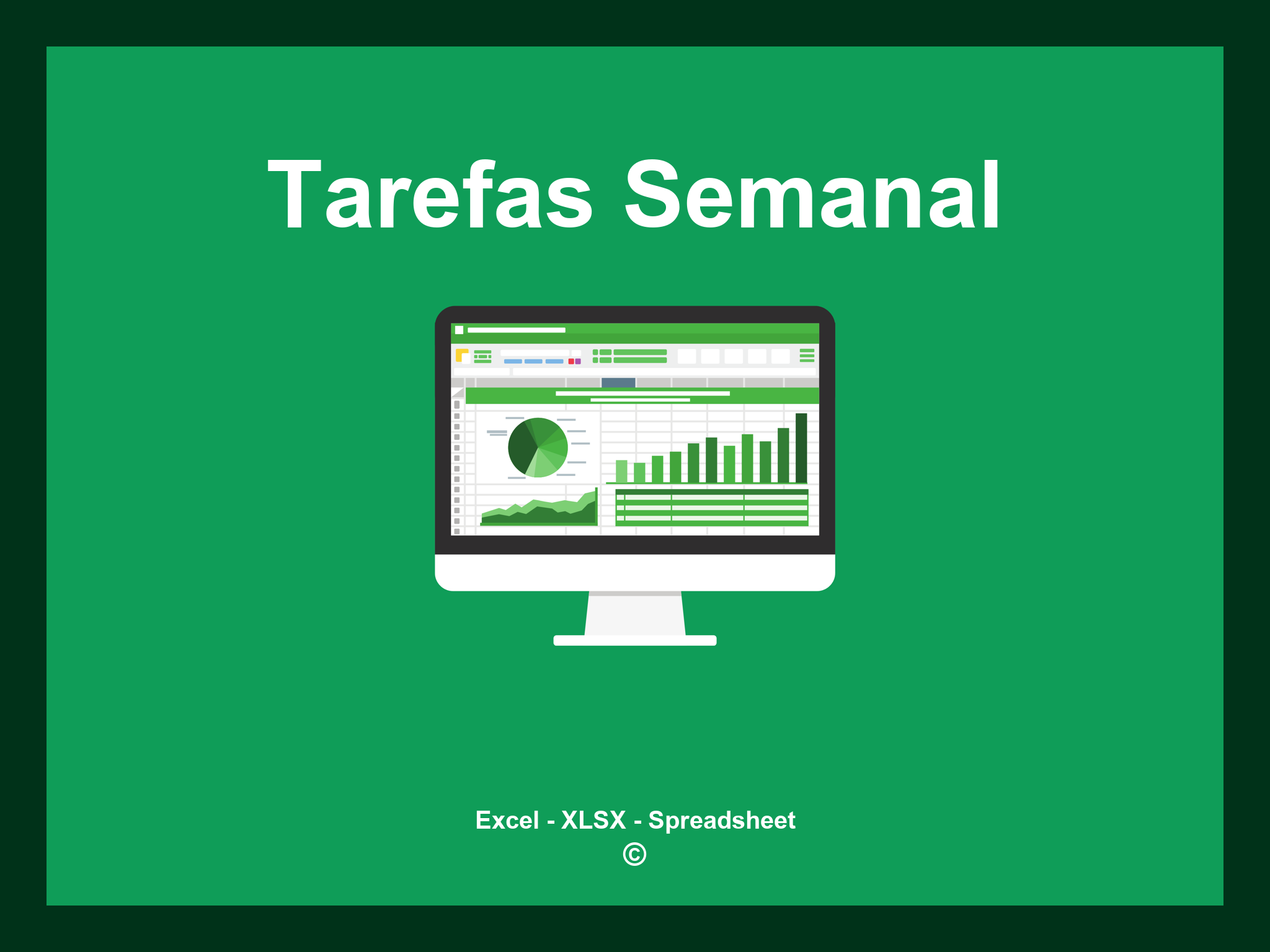 Tarefas Semanal

Excel - XLSX - Spreadsheet
©